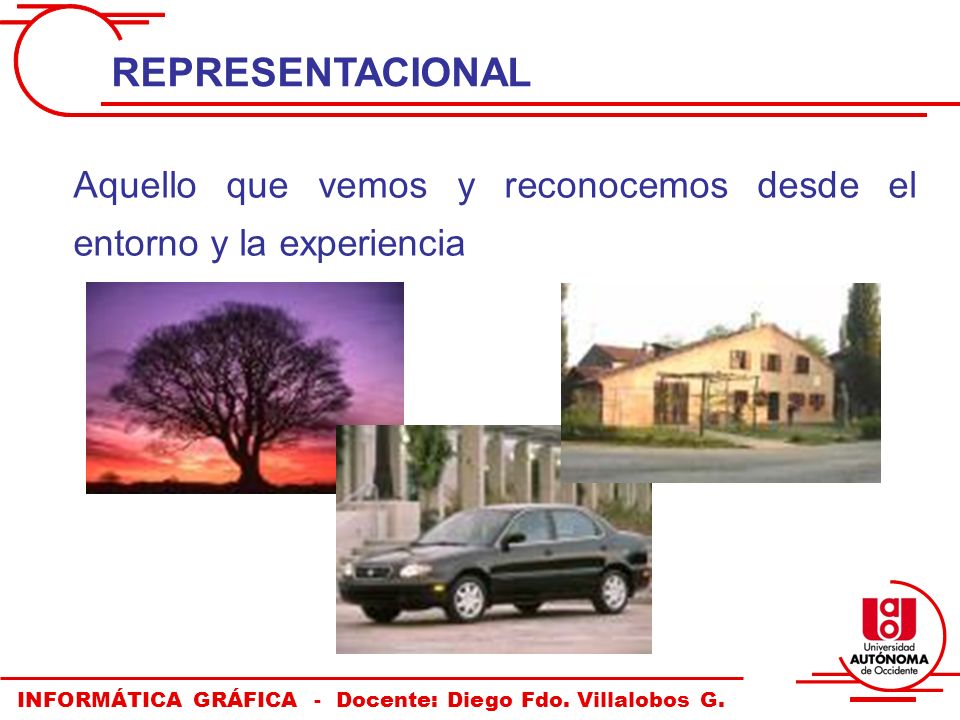 REPRESENTACIONAL

Aquello que vemos y reconocemos desde el entorno y la experiencia

Universidad AUTÓNOMA de Occidente

INFORMÁTICA GRÁFICA - Docente: Diego Fdo. Villalobos G.